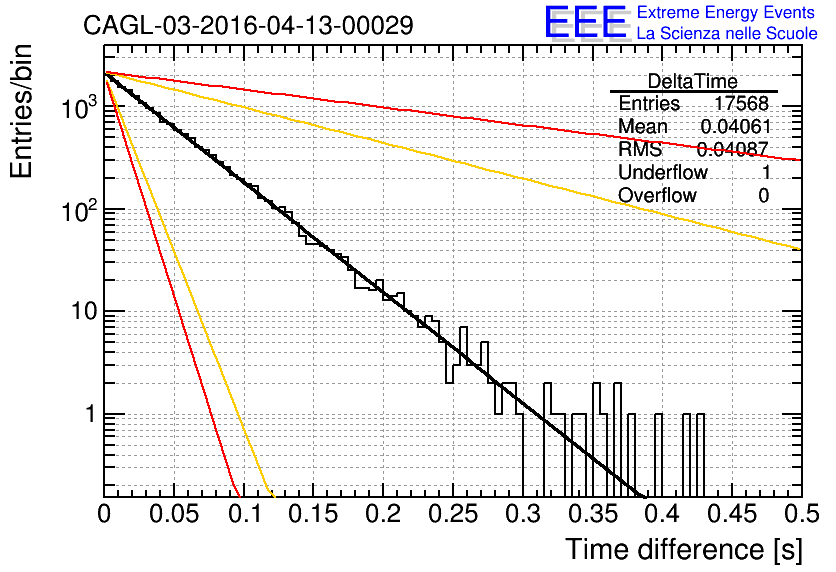 CAGL-03-2016-04-13-00029

EEE Extreme Energy Events
La Scienza nelle Scuole

| DeltaTime | |
|---|---|
| Entries | 17568 |
| Mean | 0.04061 |
| RMS | 0.04087 |
| Underflow | 1 |
| Overflow | 0 |

Entries/bin

$10^3$

$10^2$

10

1

0 0.05 0.1 0.15 0.2 0.25 0.3 0.35 0.4 0.45 0.5

Time difference [s]